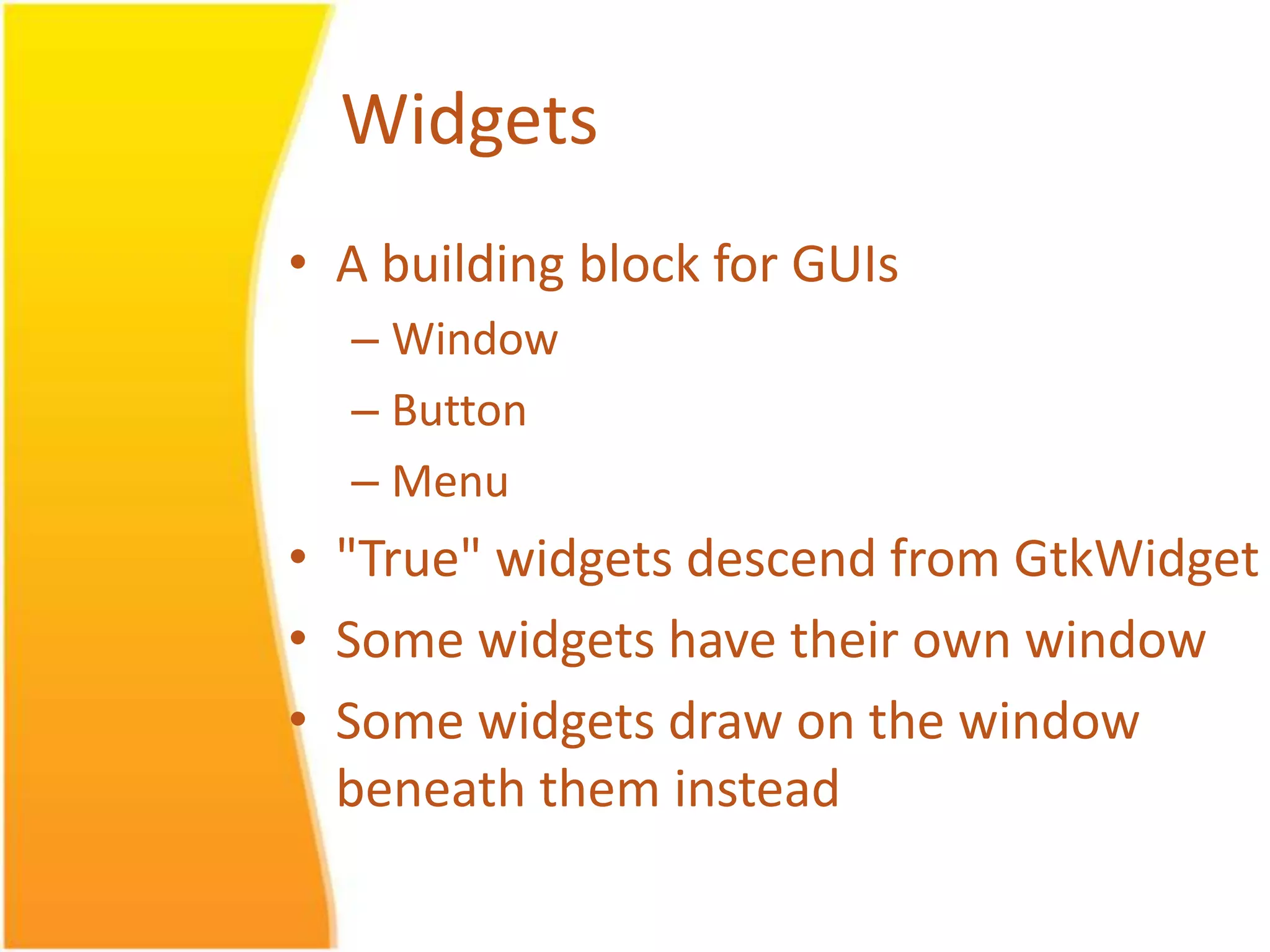 Widgets

• A building block for GUIs
– Window
– Button
– Menu
• "True" widgets descend from GtkWidget
• Some widgets have their own window
• Some widgets draw on the window beneath them instead